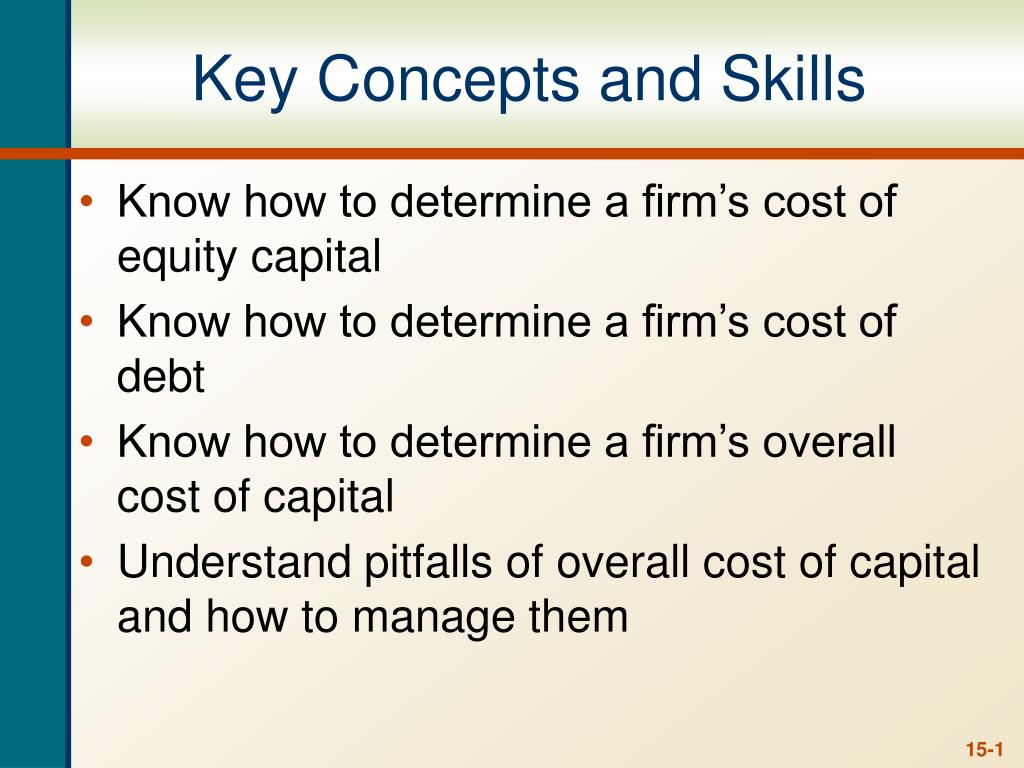 Key Concepts and Skills

• Know how to determine a firm’s cost of equity capital
• Know how to determine a firm’s cost of debt
• Know how to determine a firm’s overall cost of capital
• Understand pitfalls of overall cost of capital and how to manage them

15-1